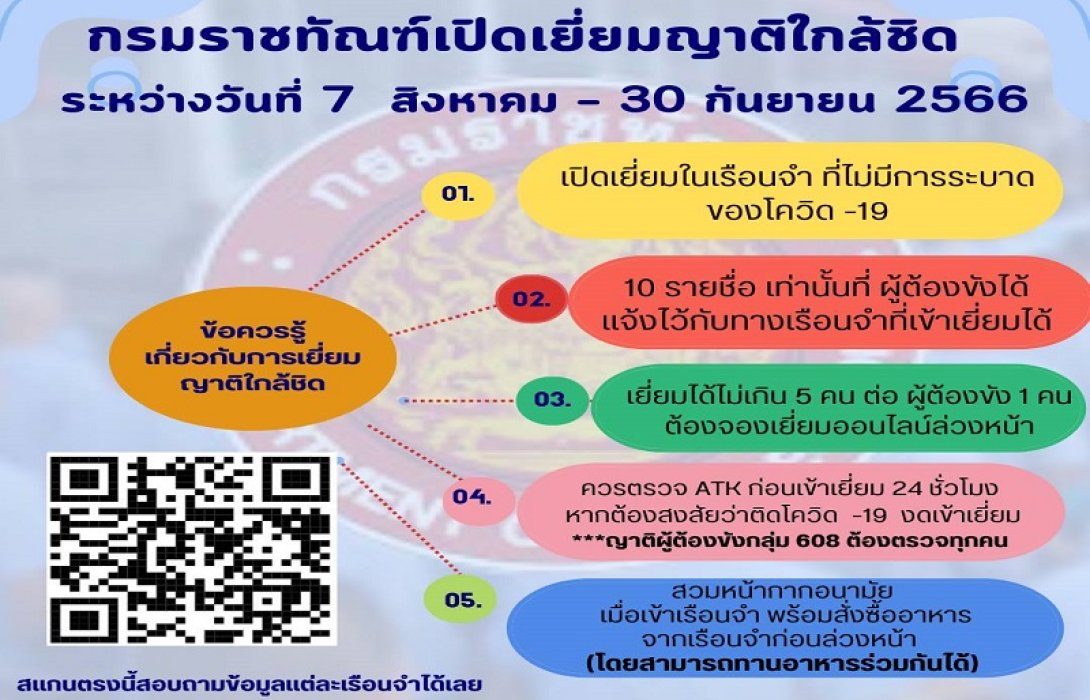 กรมราชทัณฑ์เปิดเยี่ยมญาติใกล้ชิด
ระหว่างวันที่ 7 สิงหาคม – 30 กันยายน 2566

ข้อควรรู้ เกี่ยวกับการเยี่ยม ญาติใกล้ชิด

01.
เปิดเยี่ยมในเรือนจำ ที่ไม่มีการระบาด ของโควิด -19

02.
10 รายชื่อ เท่านั้นที่ ผู้ต้องขังได้ แจ้งไว้กับทางเรือนจำที่เข้าเยี่ยมได้

03.
เยี่ยมได้ไม่เกิน 5 คน ต่อ ผู้ต้องขัง 1 คน ต้องจองเยี่ยมออนไลน์ล่วงหน้า

04.
ควรตรวจ ATK ก่อนเข้าเยี่ยม 24 ชั่วโมง หากต้องสงสัยว่าติดโควิด -19 งดเข้าเยี่ยม
***ญาติผู้ต้องขังกลุ่ม 608 ต้องตรวจทุกคน

05.
สวมหน้ากากอนามัย เมื่อเข้าเรือนจำ พร้อมสั่งซื้ออาหาร จากเรือนจำก่อนล่วงหน้า
(โดยสามารถทานอาหารร่วมกันได้)

สแกนตรงนี้สอบถามข้อมูลแต่ละเรือนจำได้เลย